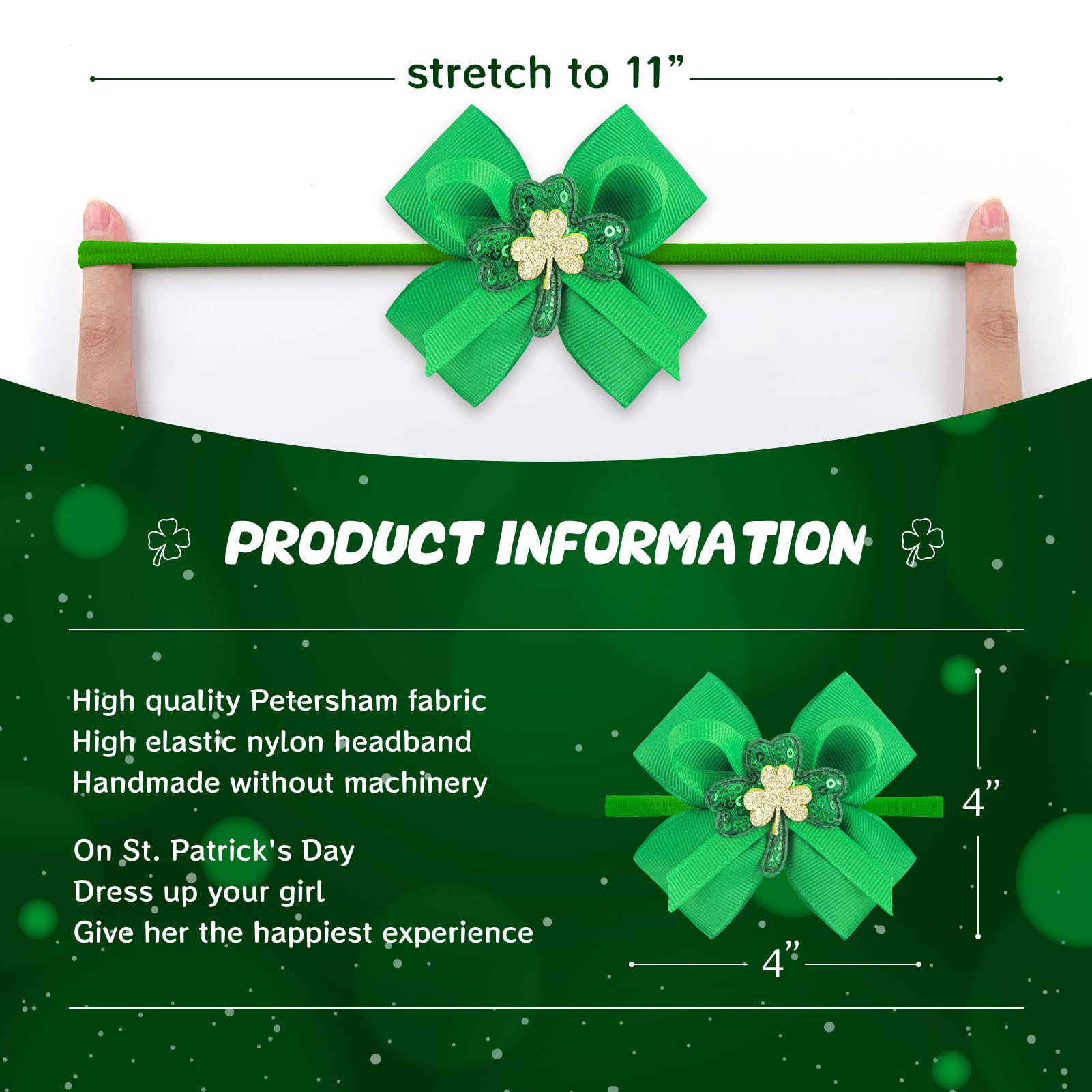 stretch to 11”

PRODUCT INFORMATION

High quality Petersham fabric
High elastic nylon headband
Handmade without machinery

On St. Patrick's Day
Dress up your girl
Give her the happiest experience

4”

4”